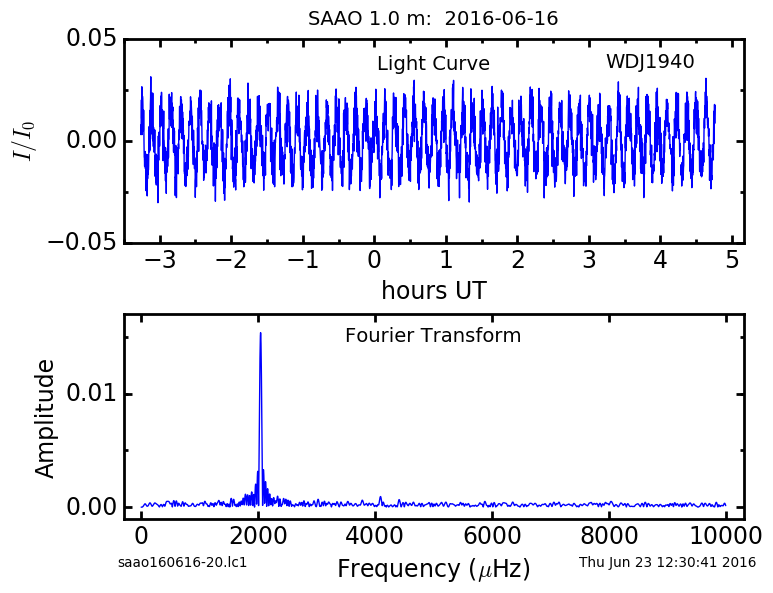 SAAO 1.0 m: 2016-06-16

Light Curve

WDJ1940

$I/I_0$

0.05

0.00

−0.05

−3 −2 −1 0 1 2 3 4 5

hours UT

Fourier Transform

Amplitude

0.01

0.00

0 2000 4000 6000 8000 10000

saao160616-20.lc1

Frequency ($\mu$Hz)

Thu Jun 23 12:30:41 2016